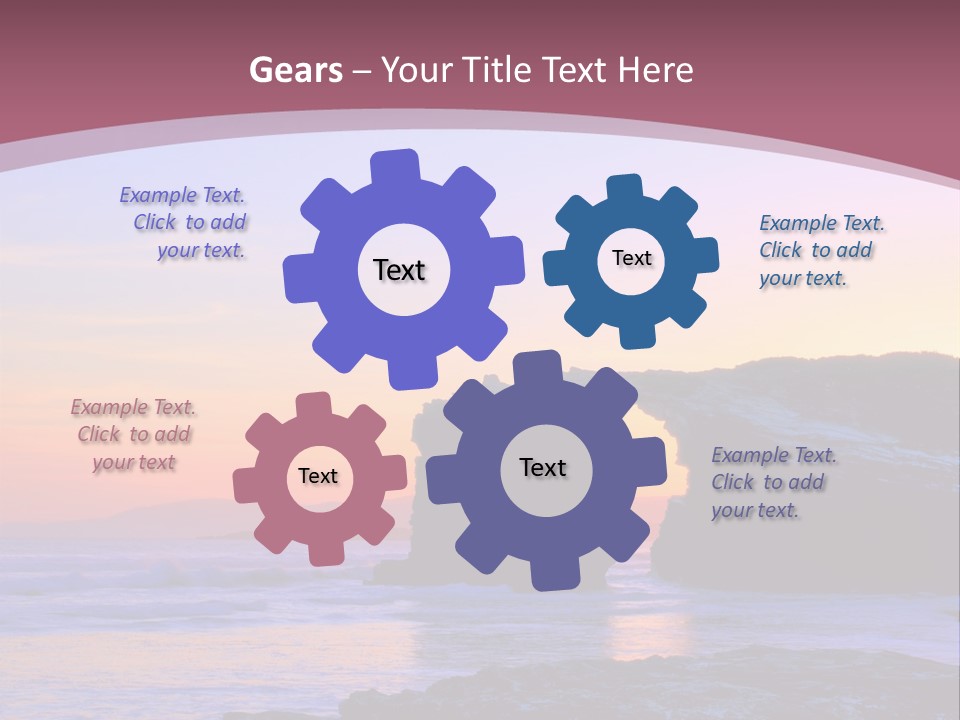 Gears – Your Title Text Here

Example Text. Click to add your text.

Text

Text

Example Text. Click to add your text.

Example Text. Click to add your text

Text

Text

Example Text. Click to add your text.